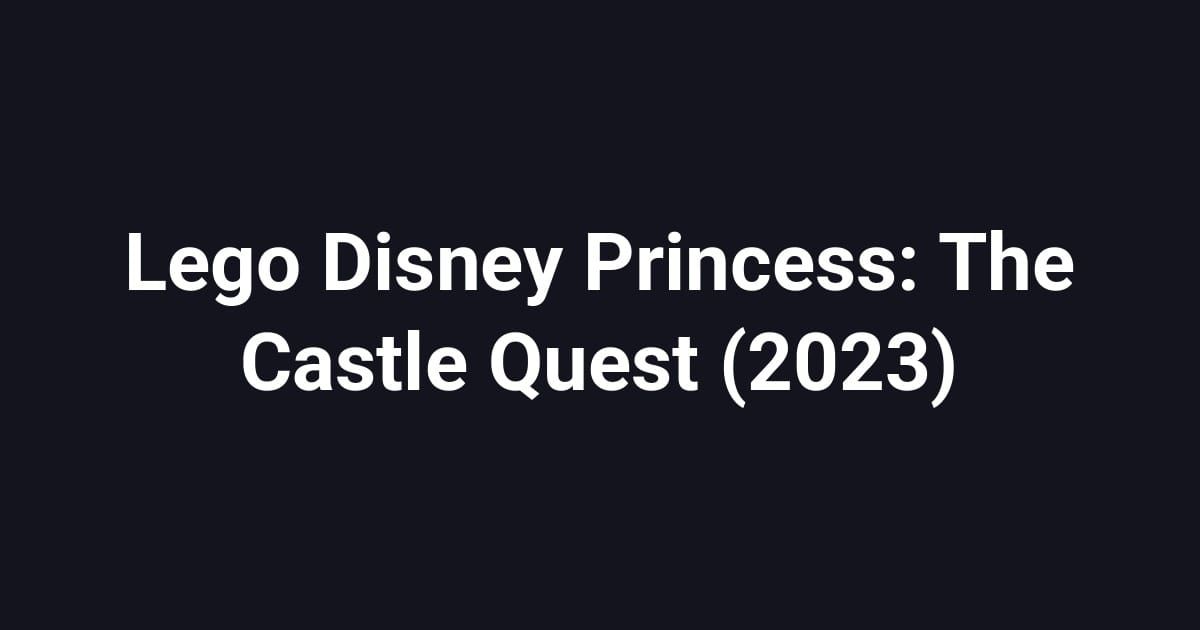 Lego Disney Princess: The Castle Quest (2023)